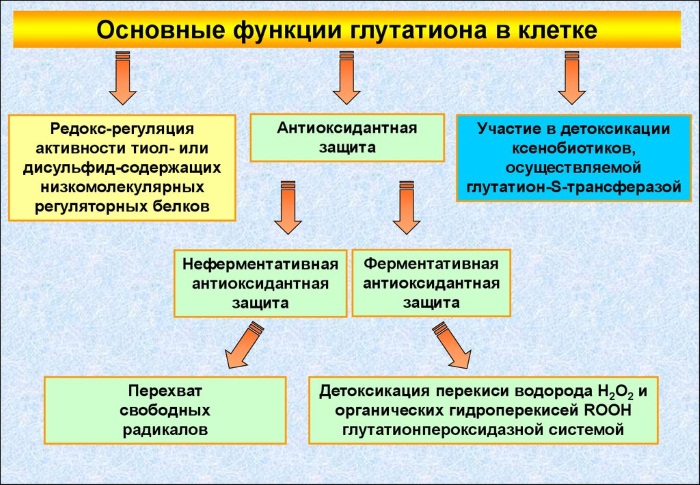 Основные функции глутатиона в клетке

Редокс-регуляция активности тиол- или дисульфид-содержащих низкомолекулярных регуляторных белков

Антиоксидантная защита

Участие в детоксикации ксенобиотиков, осуществляемой глутатион-S-трансферазой

Неферментативная антиоксидантная защита

Ферментативная антиоксидантная защита

Перехват свободных радикалов

Детоксикация перекиси водорода $H_2O_2$ и органических гидроперекисей ROOH глутатионпероксидазной системой